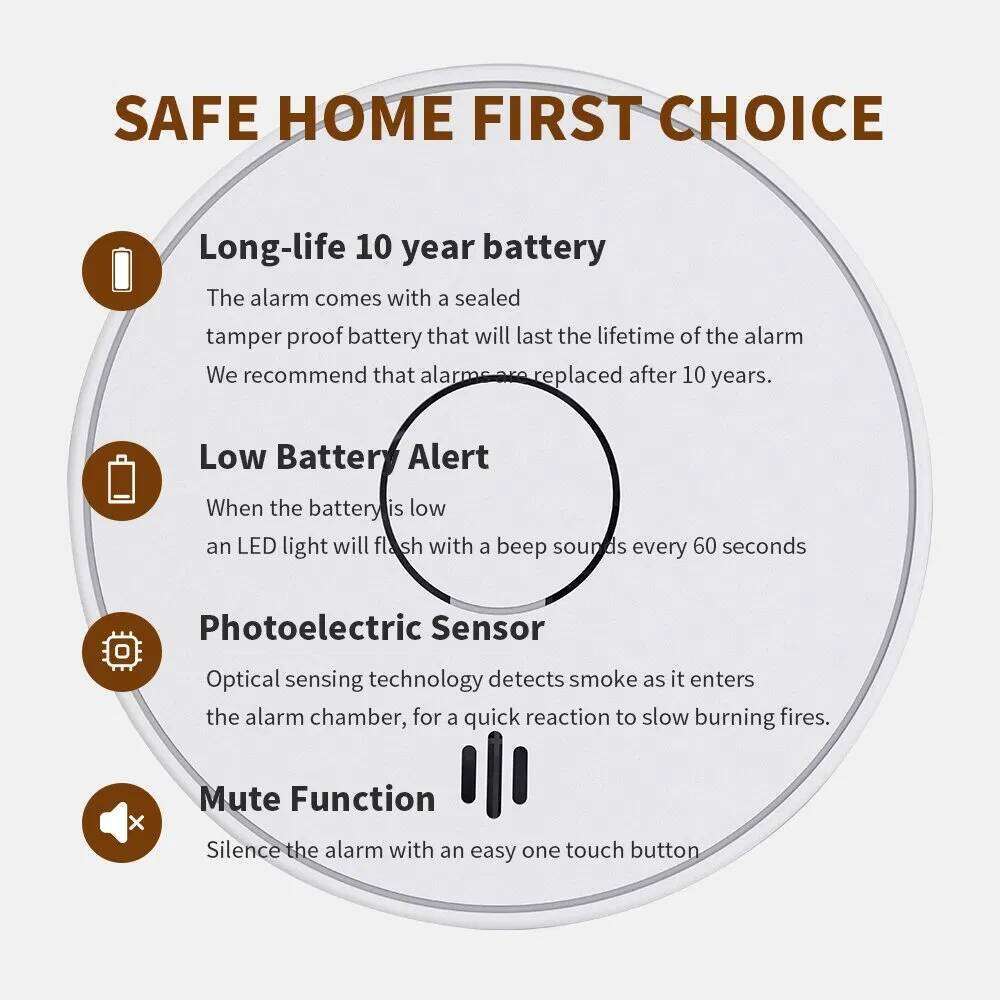 SAFE HOME FIRST CHOICE

Long-life 10 year battery

The alarm comes with a sealed tamper proof battery that will last the lifetime of the alarm We recommend that alarms are replaced after 10 years.

Low Battery Alert

When the battery is low an LED light will flash with a beep sounds every 60 seconds

Photoelectric Sensor

Optical sensing technology detects smoke as it enters the alarm chamber, for a quick reaction to slow burning fires.

Mute Function

Silence the alarm with an easy one touch button